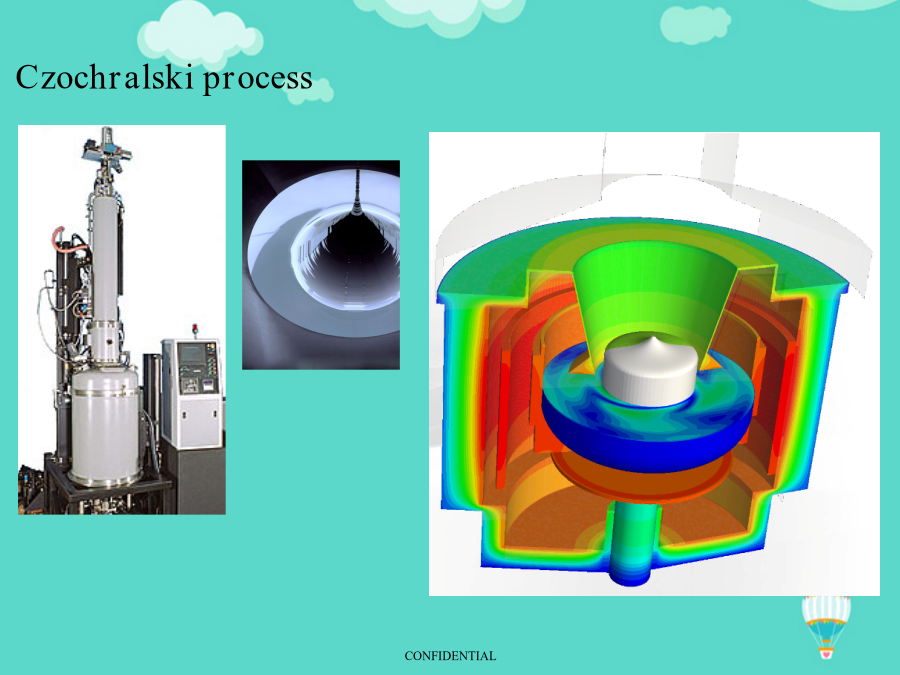 Czochralski process

CONFIDENTIAL